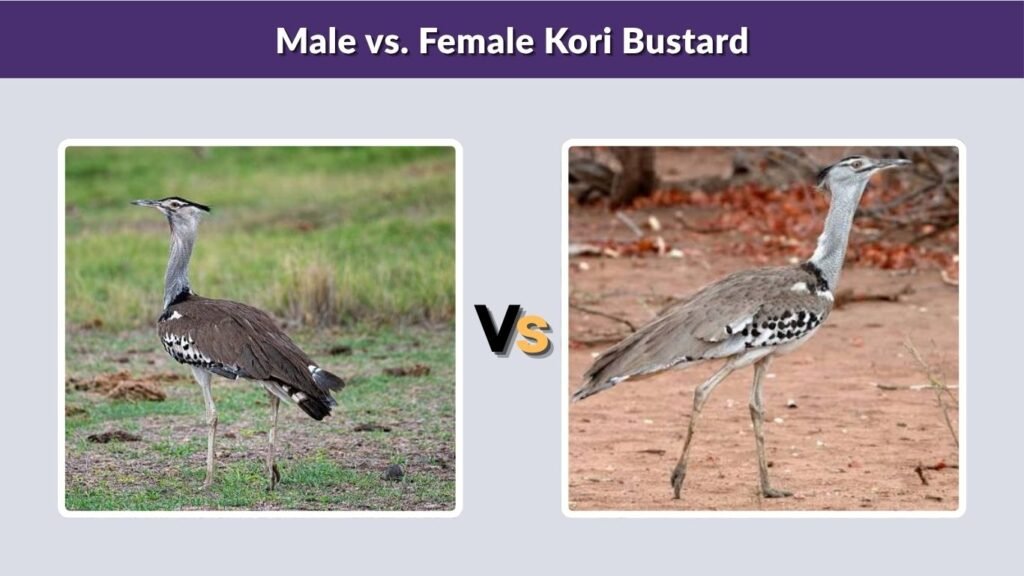 Male vs. Female Kori Bustard

Vs